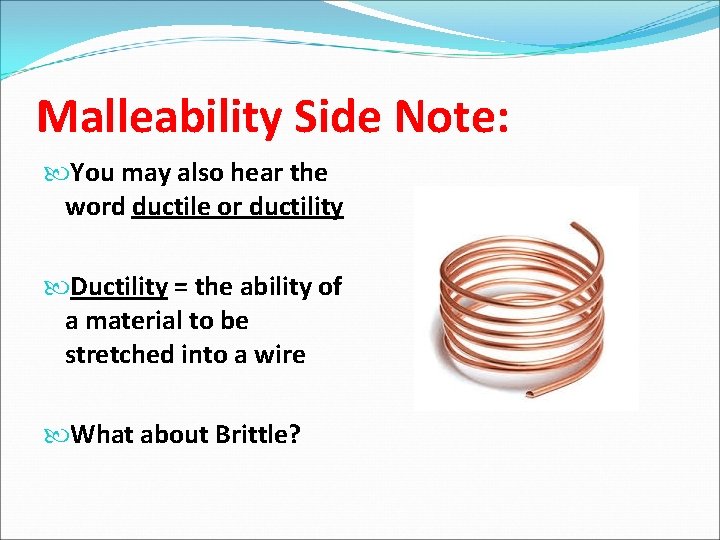 Malleability Side Note:

You may also hear the word ductile or ductility

Ductility = the ability of a material to be stretched into a wire

What about Brittle?